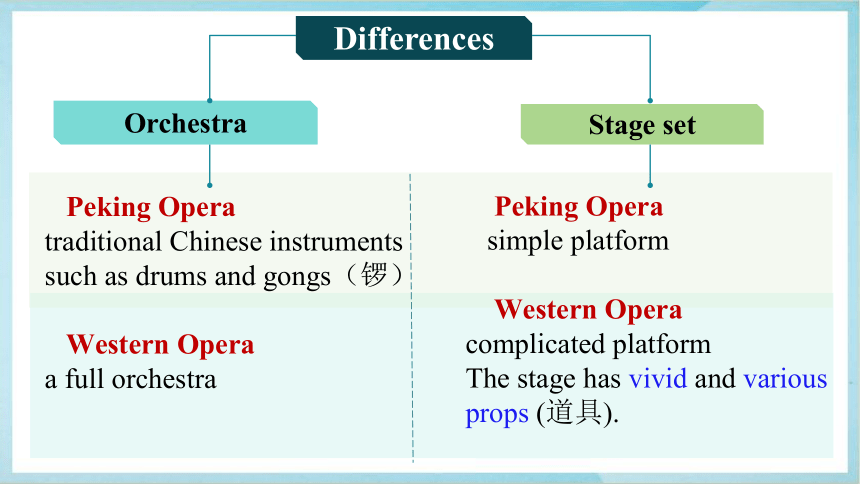 Differences

Orchestra

Peking Opera
traditional Chinese instruments such as drums and gongs（锣）

Western Opera
a full orchestra

Stage set

Peking Opera
simple platform

Western Opera
complicated platform
The stage has vivid and various props (道具).